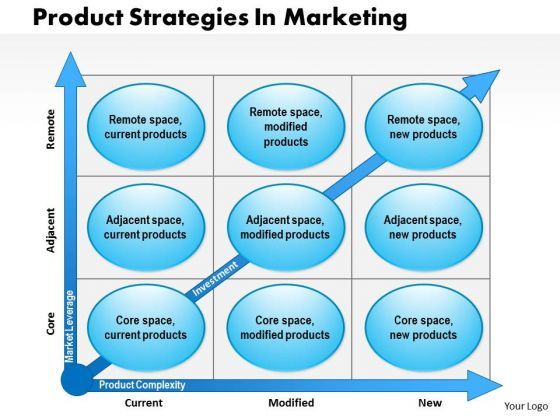 Product Strategies In Marketing

Remote
Adjacent
Core
Market Leverage

Remote space, current products

Remote space, modified products

Remote space, new products

Adjacent space, current products

Adjacent space, modified products

Adjacent space, new products

Investment

Core space, current products

Core space, modified products

Core space, new products

Product Complexity

Current
Modified
New

Your Logo